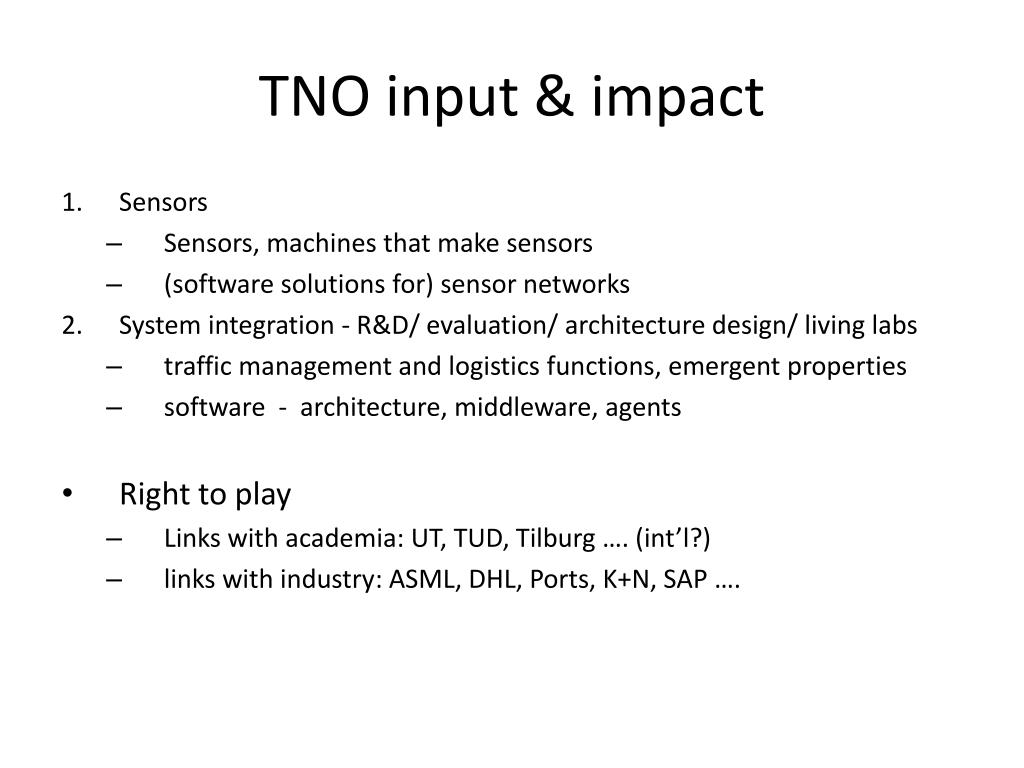 TNO input & impact

1. Sensors
– Sensors, machines that make sensors
– (software solutions for) sensor networks
2. System integration - R&D/ evaluation/ architecture design/ living labs
– traffic management and logistics functions, emergent properties
– software - architecture, middleware, agents

• Right to play
– Links with academia: UT, TUD, Tilburg …. (int’l?)
– links with industry: ASML, DHL, Ports, K+N, SAP ….